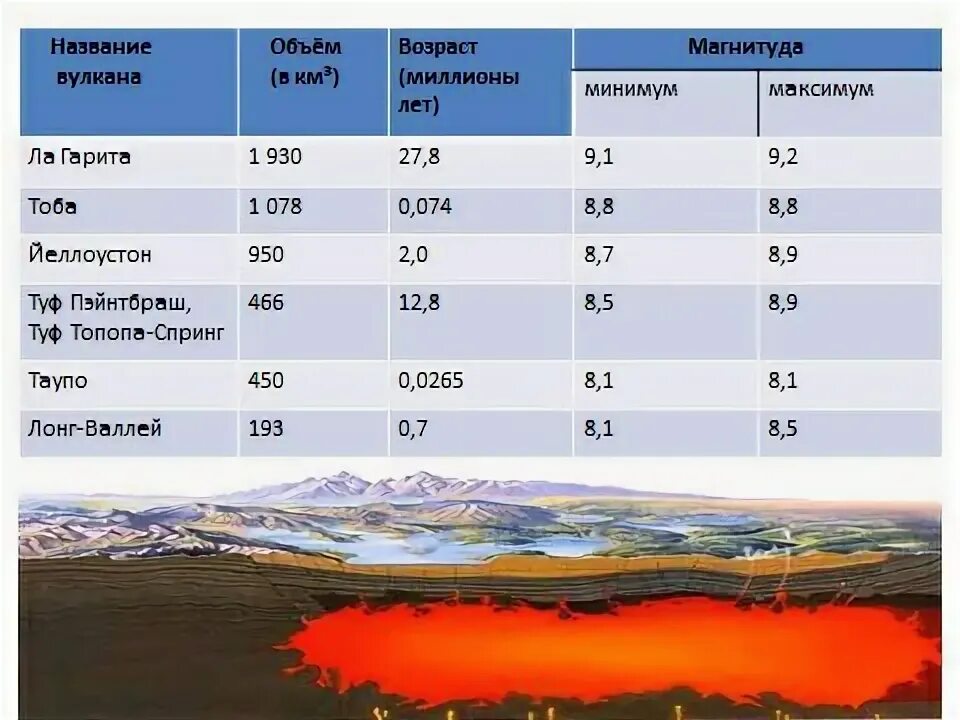 | Название вулкана | Объём (в км$^3$) | Возраст (миллионы лет) | Магнитуда минимум | Магнитуда максимум |
|---|---|---|---|---|
| Ла Гарита | 1 930 | 27,8 | 9,1 | 9,2 |
| Тоба | 1 078 | 0,074 | 8,8 | 8,8 |
| Йеллоустон | 950 | 2,0 | 8,7 | 8,9 |
| Туф Пэйнтбраш, Туф Топопа-Спринг | 466 | 12,8 | 8,5 | 8,9 |
| Таупо | 450 | 0,0265 | 8,1 | 8,1 |
| Лонг-Валлей | 193 | 0,7 | 8,1 | 8,5 |